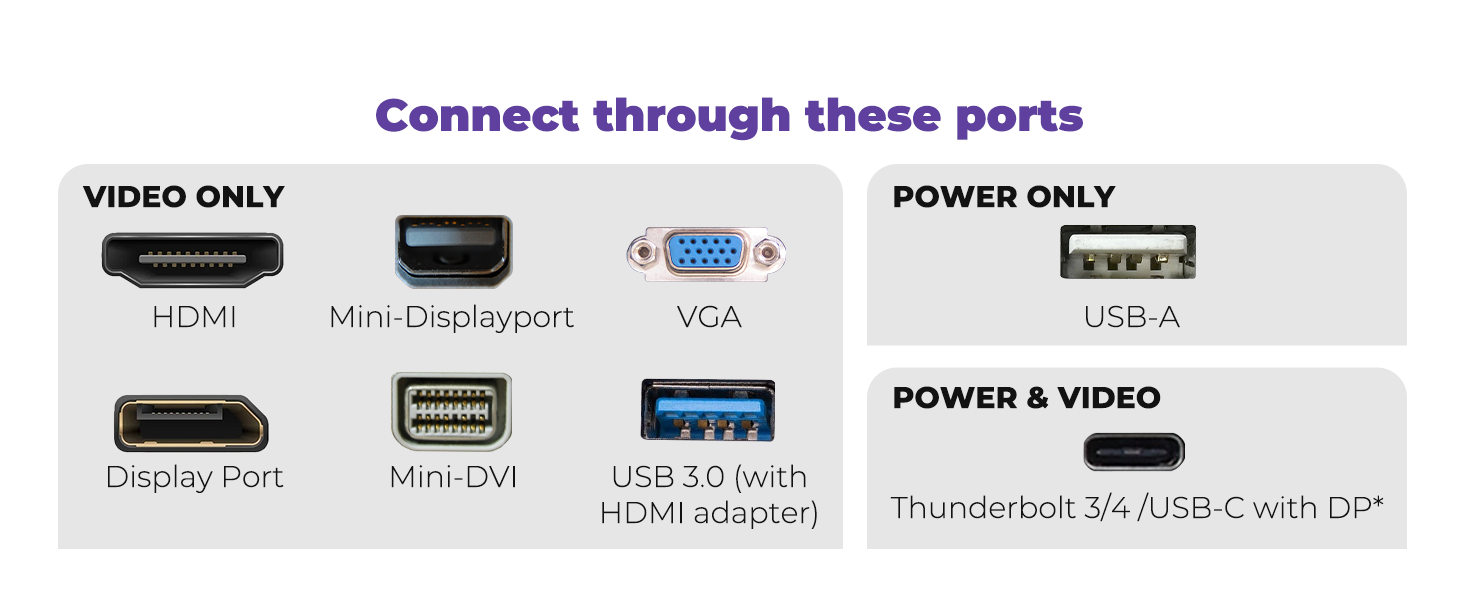 Connect through these ports

VIDEO ONLY

HDMI

Mini-Displayport

VGA

Display Port

Mini-DVI

USB 3.0 (with HDMI adapter)

POWER ONLY

USB-A

POWER & VIDEO

Thunderbolt 3/4 /USB-C with DP*